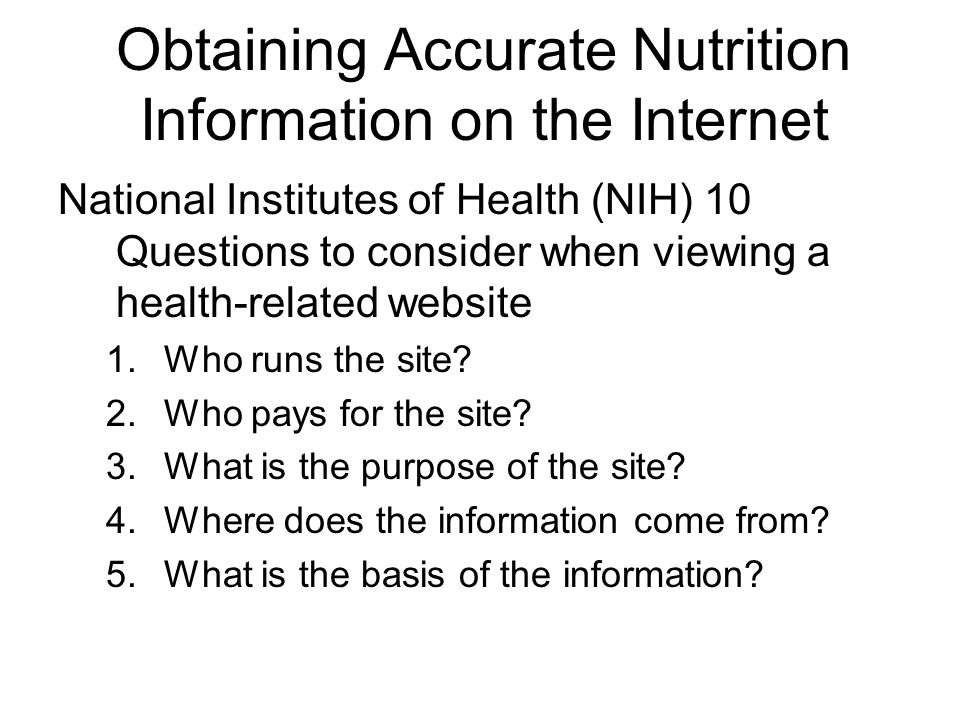 Obtaining Accurate Nutrition Information on the Internet

National Institutes of Health (NIH) 10 Questions to consider when viewing a health-related website

1. Who runs the site?
2. Who pays for the site?
3. What is the purpose of the site?
4. Where does the information come from?
5. What is the basis of the information?